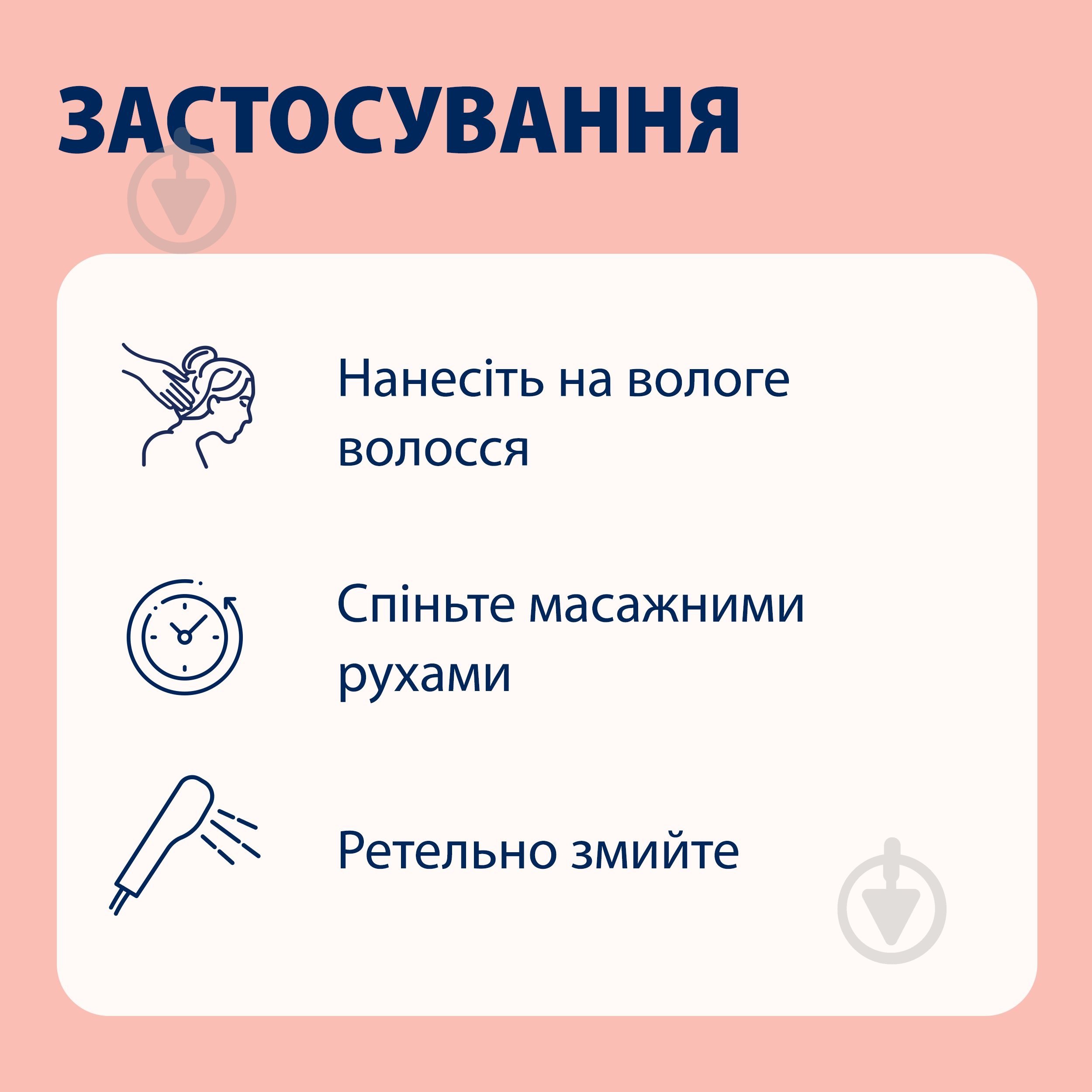 ЗАСТОСУВАННЯ

Нанесіть на вологе волосся

Спіньте масажними рухами

Ретельно змийте